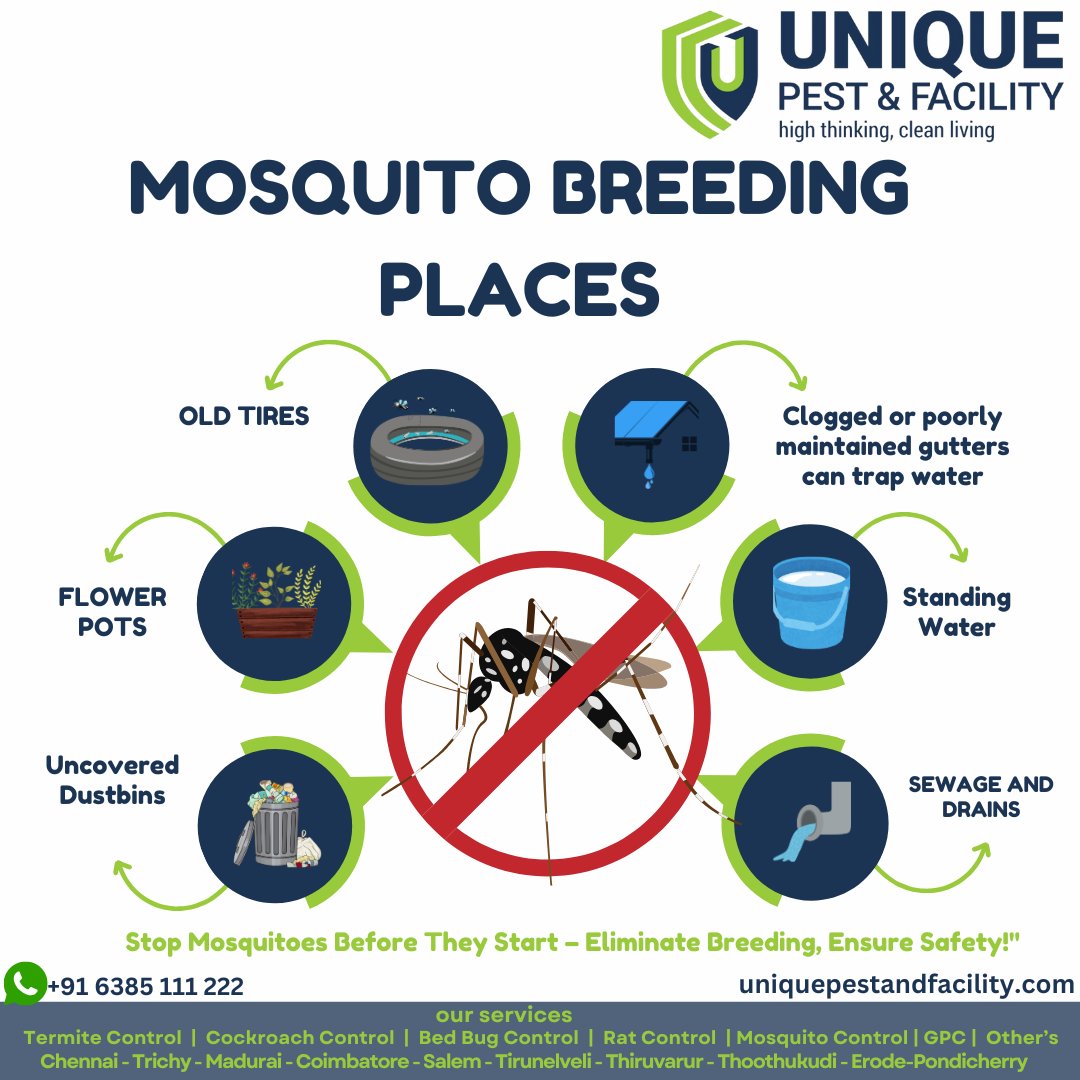 UNIQUE
PEST & FACILITY
high thinking, clean living

MOSQUITO BREEDING PLACES

OLD TIRES

Clogged or poorly maintained gutters can trap water

FLOWER POTS

Standing Water

Uncovered Dustbins

SEWAGE AND DRAINS

Stop Mosquitoes Before They Start – Eliminate Breeding, Ensure Safety!"

+91 6385 111 222

uniquepestandfacility.com

our services
Termite Control | Cockroach Control | Bed Bug Control | Rat Control | Mosquito Control | GPC | Other's
Chennai - Trichy - Madurai - Coimbatore - Salem - Tirunelveli - Thiruvarur - Thoothukudi - Erode-Pondicherry